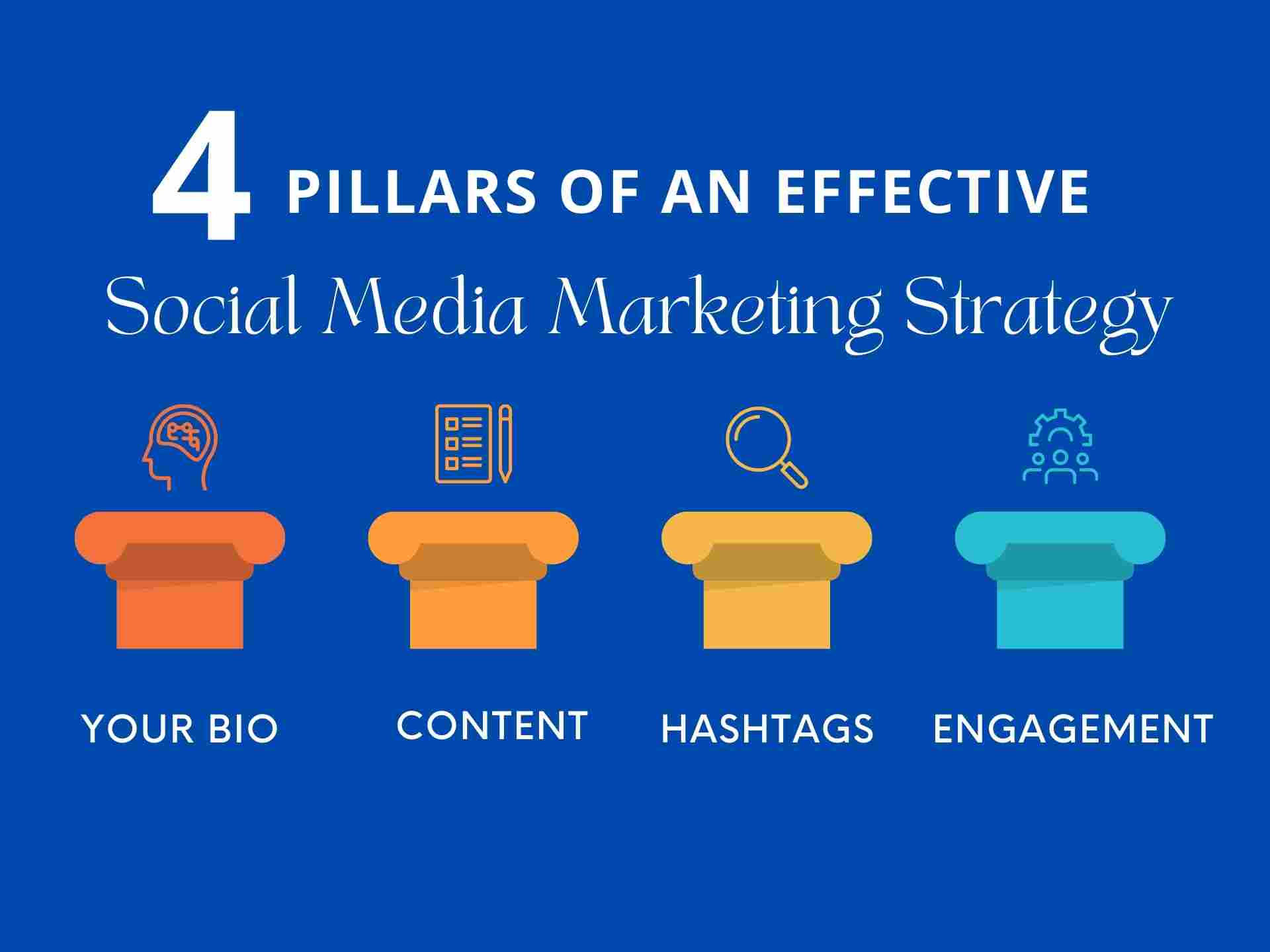 4 PILLARS OF AN EFFECTIVE
Social Media Marketing Strategy

YOUR BIO

CONTENT

HASHTAGS

ENGAGEMENT